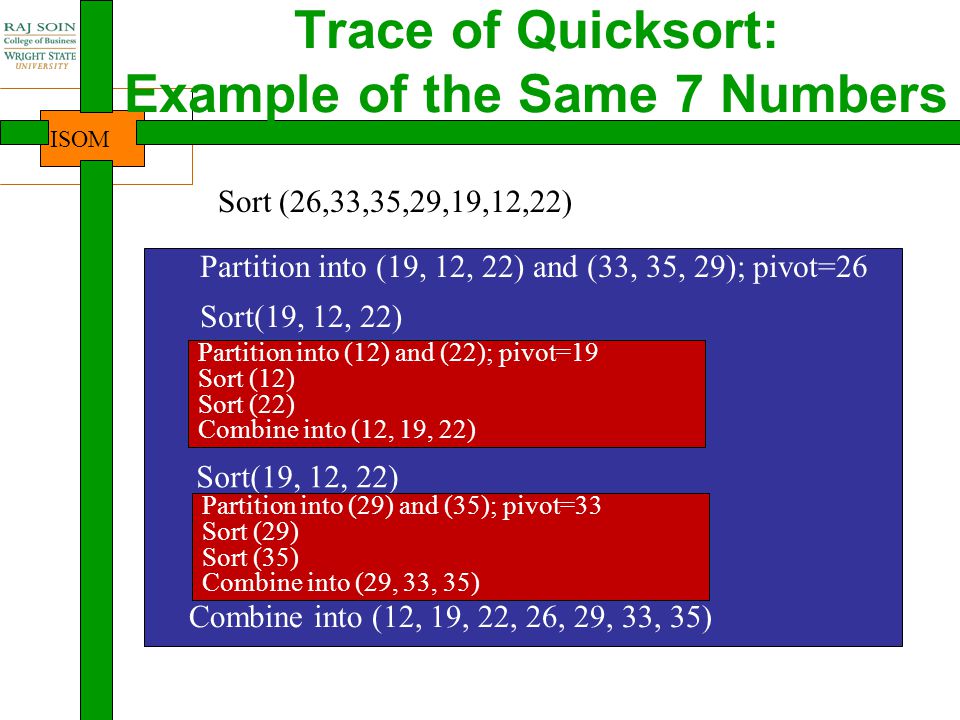 RAJ SOIN
College of Business
WRIGHT STATE
UNIVERSITY

ISOM

Trace of Quicksort:
Example of the Same 7 Numbers

Sort (26,33,35,29,19,12,22)

Partition into (19, 12, 22) and (33, 35, 29); pivot=26

Sort(19, 12, 22)

Partition into (12) and (22); pivot=19
Sort (12)
Sort (22)
Combine into (12, 19, 22)

Sort(19, 12, 22)

Partition into (29) and (35); pivot=33
Sort (29)
Sort (35)
Combine into (29, 33, 35)

Combine into (12, 19, 22, 26, 29, 33, 35)